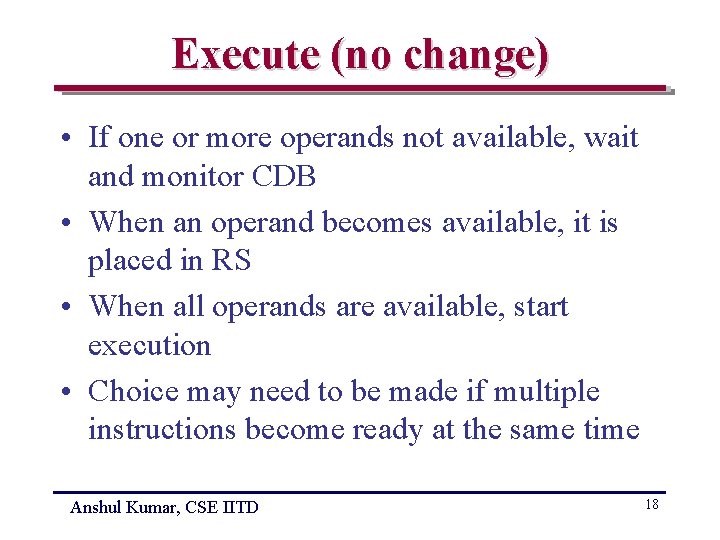 Execute (no change)

• If one or more operands not available, wait and monitor CDB

• When an operand becomes available, it is placed in RS

• When all operands are available, start execution

• Choice may need to be made if multiple instructions become ready at the same time

Anshul Kumar, CSE IITD

18